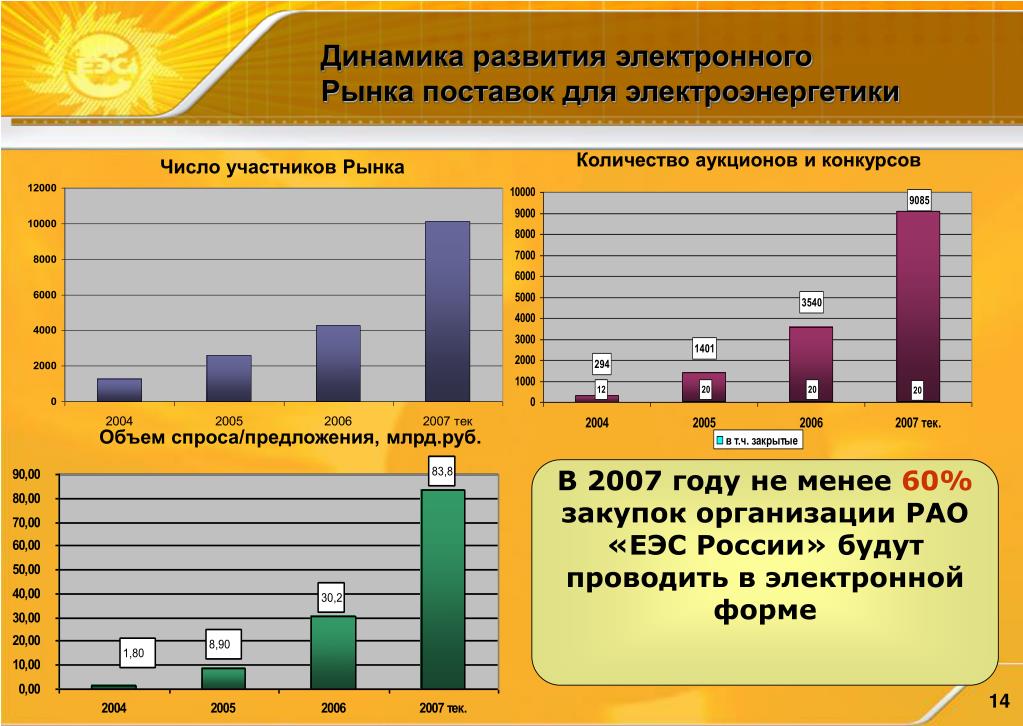 ЕЭС

Динамика развития электронного Рынка поставок для электроэнергетики

Число участников Рынка

12000
10000
8000
6000
4000
2000
0

2004 2005 2006 2007 тек

Количество аукционов и конкурсов

10000
9000
8000
7000
6000
5000
4000
3000
2000
1000
0

294
12
1401
20
3540
20
9085
20

2004 2005 2006 2007 тек.

в т.ч. закрытые

Объем спроса/предложения, млрд.руб.

90,00
80,00
70,00
60,00
50,00
40,00
30,00
20,00
10,00
0,00

1,80
8,90
30,2
83,8

2004 2005 2006 2007 тек.

В 2007 году не менее 60% закупок организации РАО «ЕЭС России» будут проводить в электронной форме

14